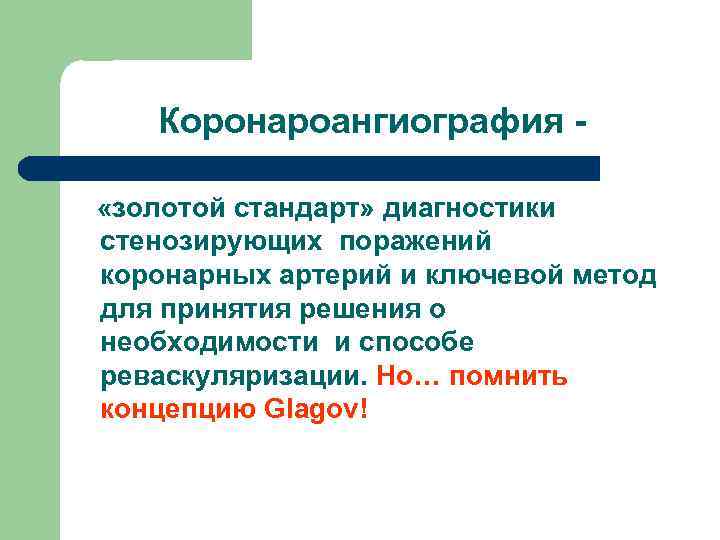 Коронароангиография -

«золотой стандарт» диагностики стенозирующих поражений коронарных артерий и ключевой метод для принятия решения о необходимости и способе реваскуляризации. Но… помнить концепцию Glagov!